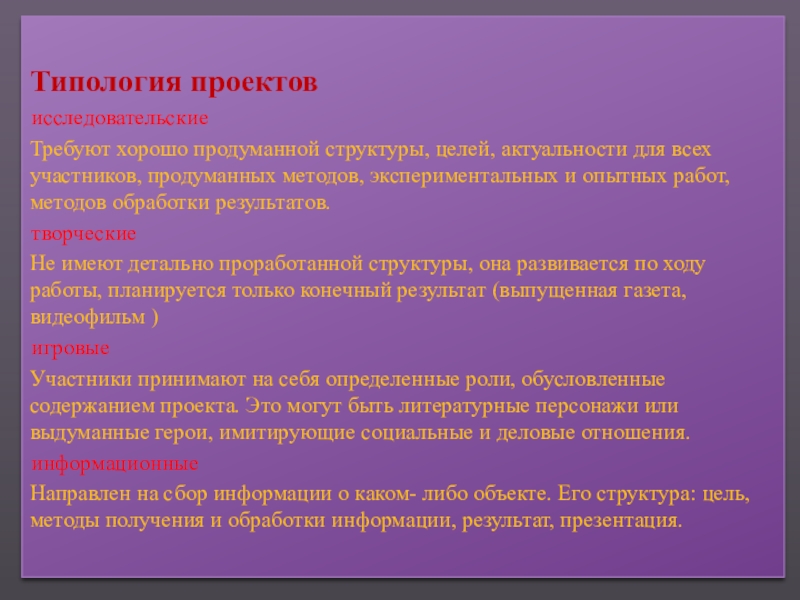 Типология проектов

исследовательские

Требуют хорошо продуманной структуры, целей, актуальности для всех участников, продуманных методов, экспериментальных и опытных работ, методов обработки результатов.

творческие

Не имеют детально проработанной структуры, она развивается по ходу работы, планируется только конечный результат (выпущенная газета, видеофильм )

игровые

Участники принимают на себя определенные роли, обусловленные содержанием проекта. Это могут быть литературные персонажи или выдуманные герои, имитирующие социальные и деловые отношения.

информационные

Направлен на сбор информации о каком- либо объекте. Его структура: цель, методы получения и обработки информации, результат, презентация.